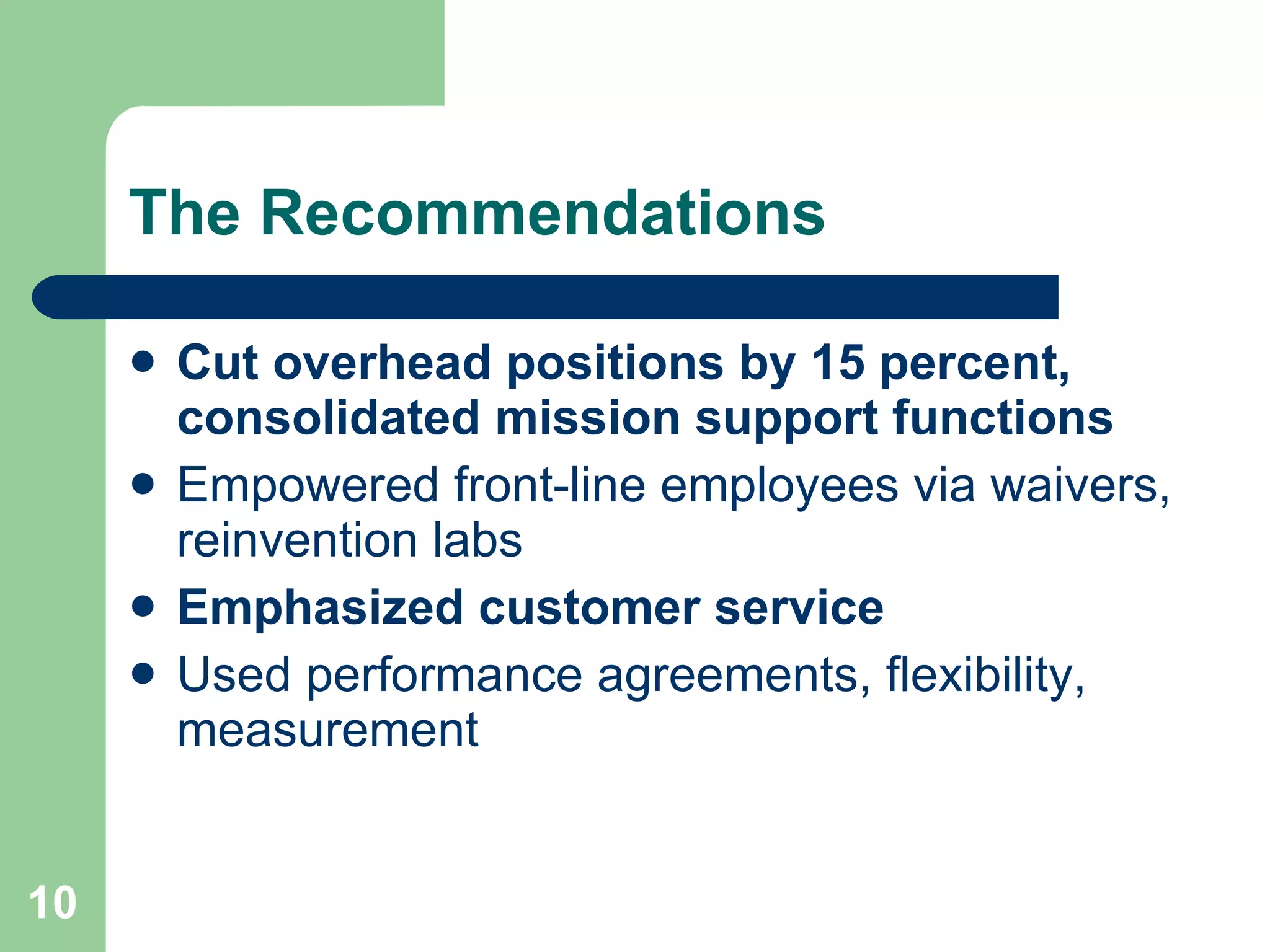 The Recommendations

- Cut overhead positions by 15 percent, consolidated mission support functions
- Empowered front-line employees via waivers, reinvention labs
- Emphasized customer service
- Used performance agreements, flexibility, measurement

10